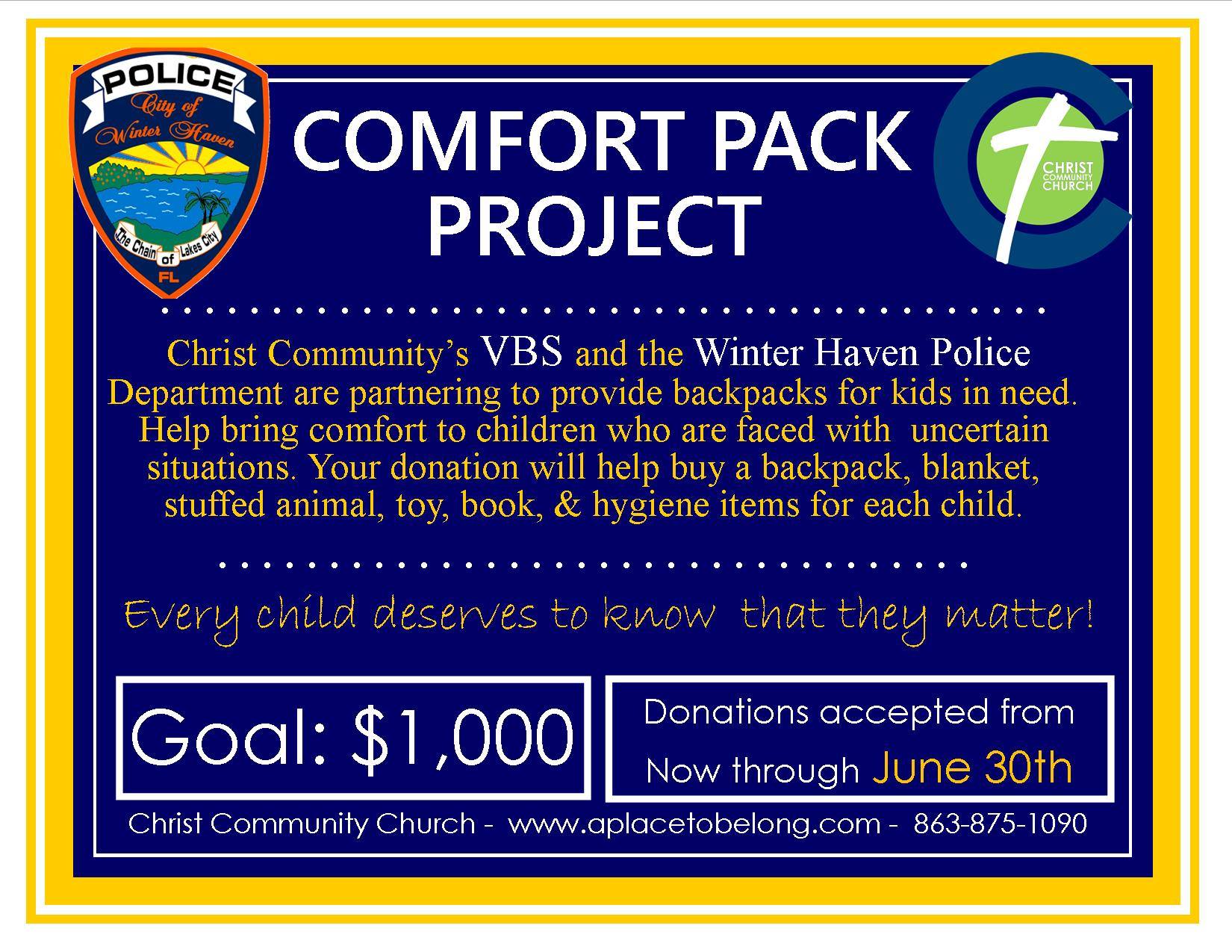 POLICE
City of
Winter Haven
The Chain of Lakes City
FL

COMFORT PACK PROJECT

CHRIST COMMUNITY CHURCH

Christ Community's VBS and the Winter Haven Police Department are partnering to provide backpacks for kids in need. Help bring comfort to children who are faced with uncertain situations. Your donation will help buy a backpack, blanket, stuffed animal, toy, book, & hygiene items for each child.

Every child deserves to know that they matter!

Goal: $1,000

Donations accepted from Now through June 30th

Christ Community Church - www.aplacetobelong.com - 863-875-1090